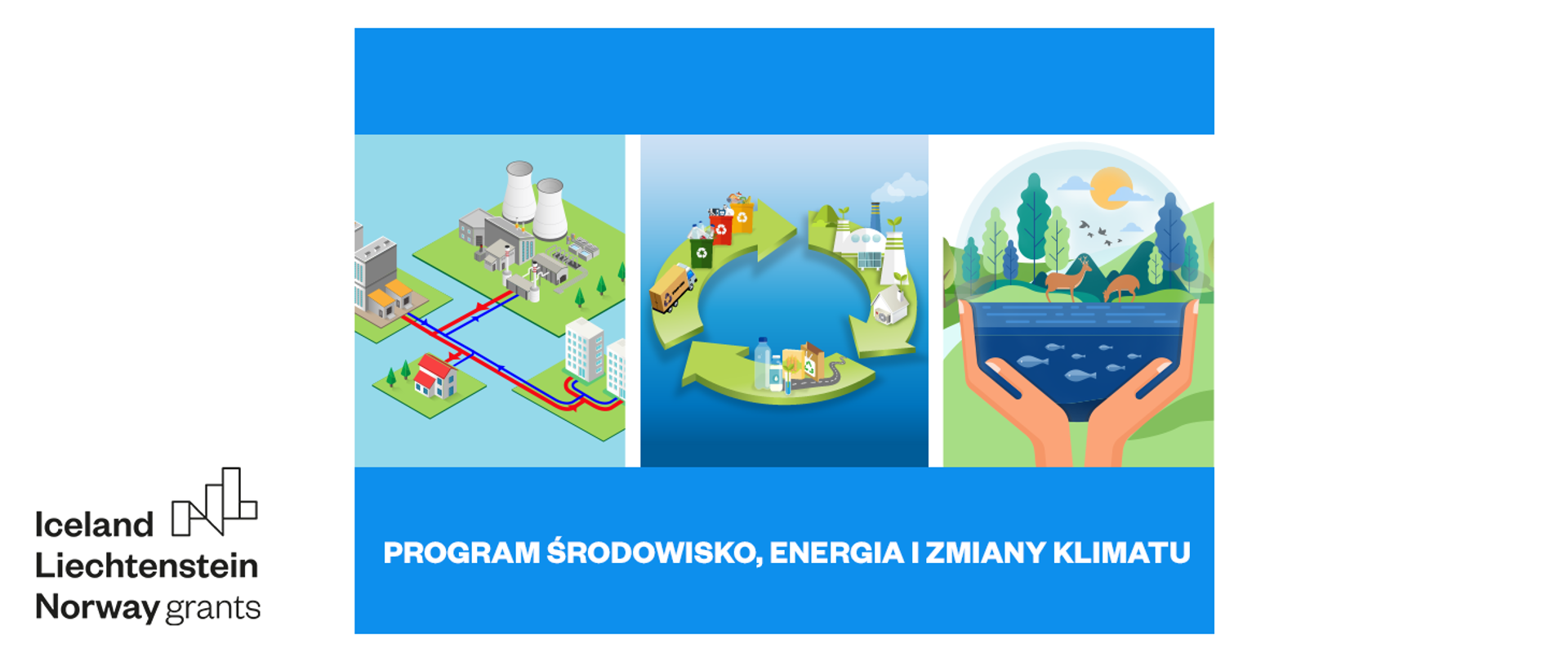 Iceland
Liechtenstein
Norway grants

PROGRAM ŚRODOWISKO, ENERGIA I ZMIANY KLIMATU